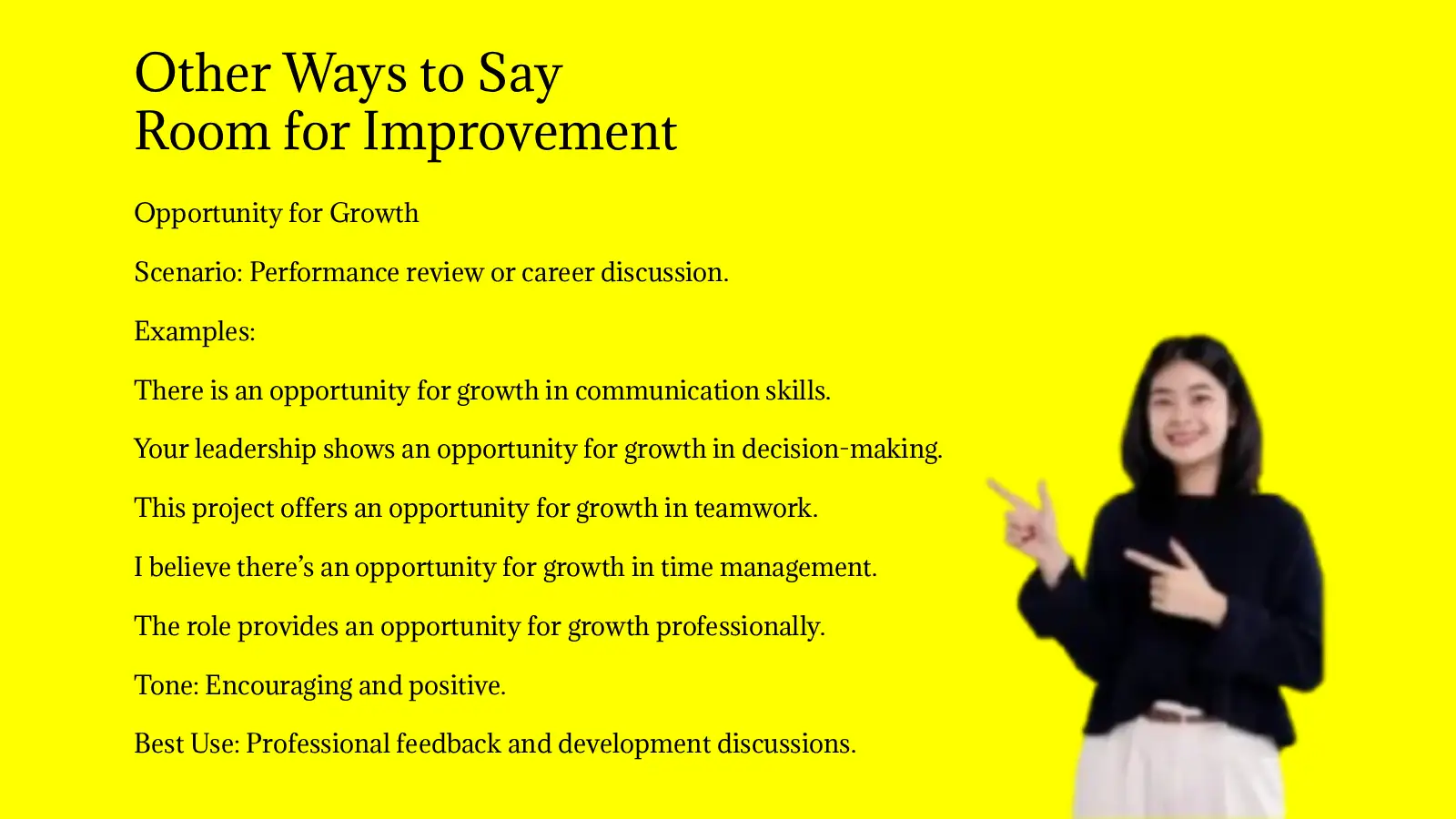 Other Ways to Say
Room for Improvement

Opportunity for Growth

Scenario: Performance review or career discussion.

Examples:

There is an opportunity for growth in communication skills.

Your leadership shows an opportunity for growth in decision-making.

This project offers an opportunity for growth in teamwork.

I believe there's an opportunity for growth in time management.

The role provides an opportunity for growth professionally.

Tone: Encouraging and positive.

Best Use: Professional feedback and development discussions.